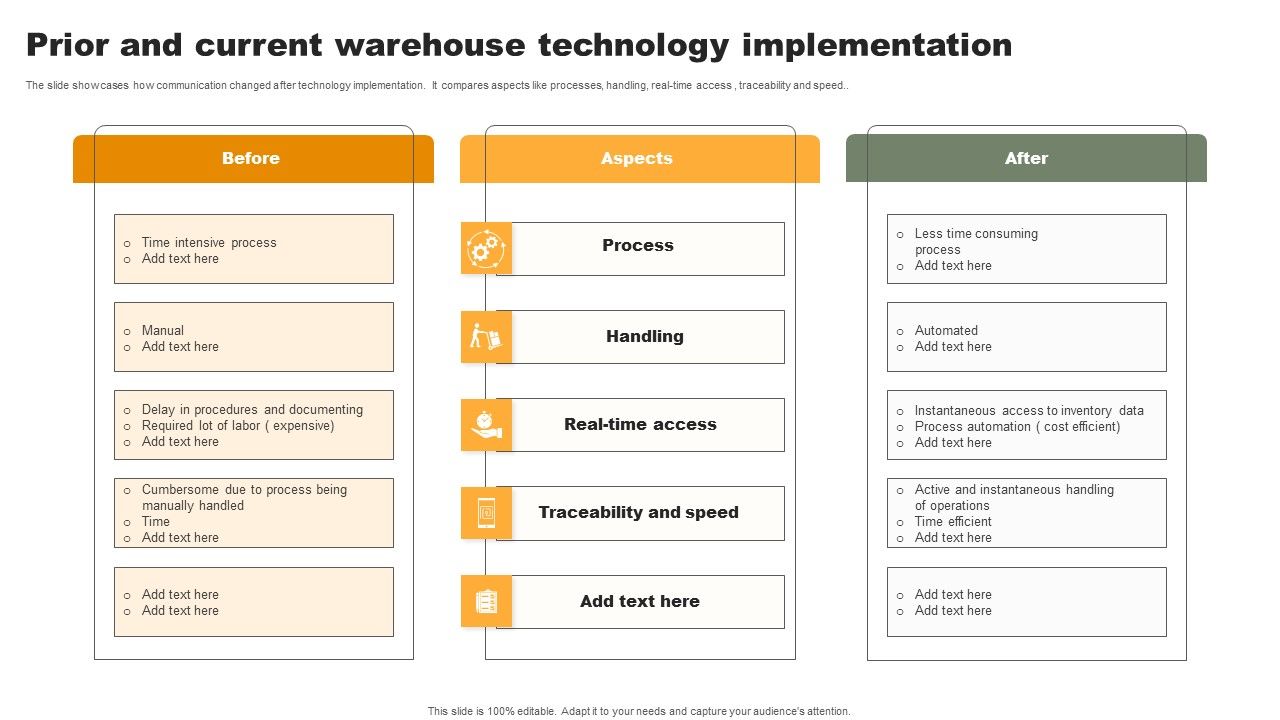 Prior and current warehouse technology implementation

The slide showcases how communication changed after technology implementation. It compares aspects like processes, handling, real-time access , traceability and speed..

Before

o Time intensive process
o Add text here

o Manual
o Add text here

o Delay in procedures and documenting
o Required lot of labor ( expensive)
o Add text here

o Cumbersome due to process being manually handled
o Time
o Add text here

o Add text here
o Add text here

Aspects

Process

Handling

Real-time access

Traceability and speed

Add text here

After

o Less time consuming process
o Add text here

o Automated
o Add text here

o Instantaneous access to inventory data
o Process automation ( cost efficient)
o Add text here

o Active and instantaneous handling of operations
o Time efficient
o Add text here

o Add text here
o Add text here

This slide is 100% editable. Adapt it to your needs and capture your audience's attention.